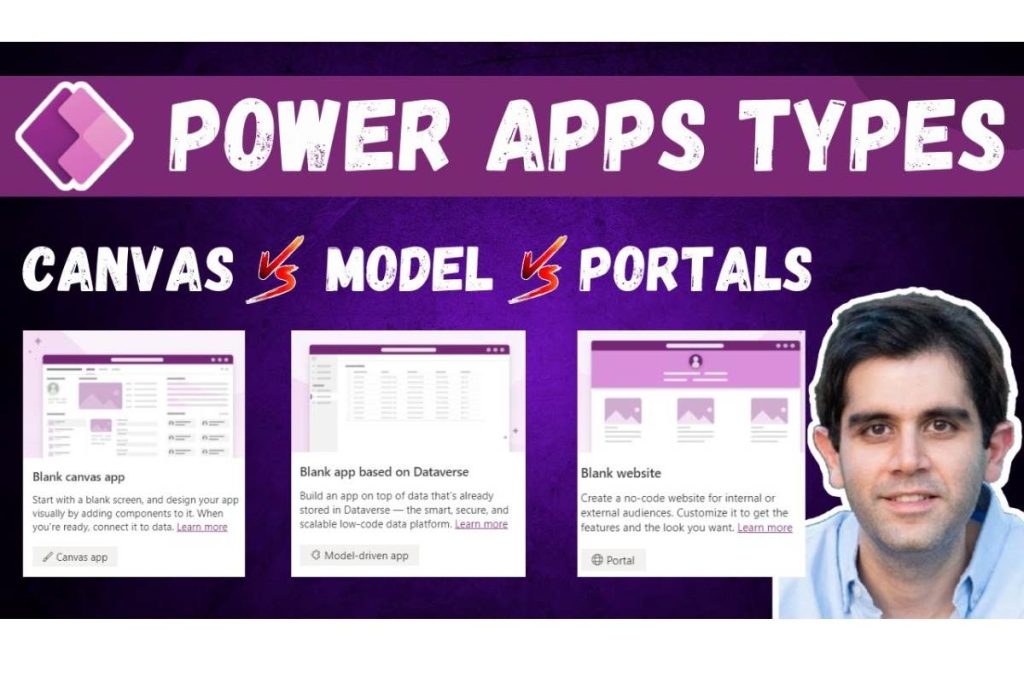 POWER APPS TYPES

CANVAS VS MODEL VS PORTALS

Blank canvas app

Start with a blank screen, and design your app visually by adding components to it. When you're ready, connect it to data. Learn more

Canvas app

Blank app based on Dataverse

Build an app on top of data that's already stored in Dataverse — the smart, secure, and scalable low-code data platform. Learn more

Model-driven app

Blank website

Create a no-code website for internal or external audiences. Customize it to get the features and the look you want. Learn more

Portal